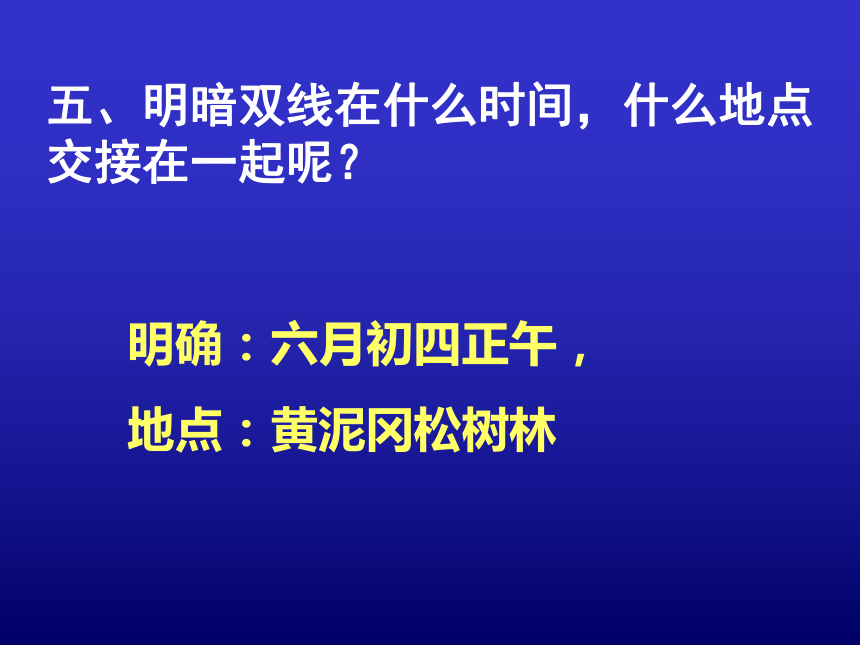 五、明暗双线在什么时间，什么地点交接在一起呢？

明确：六月初四正午，

地点：黄泥冈松树林